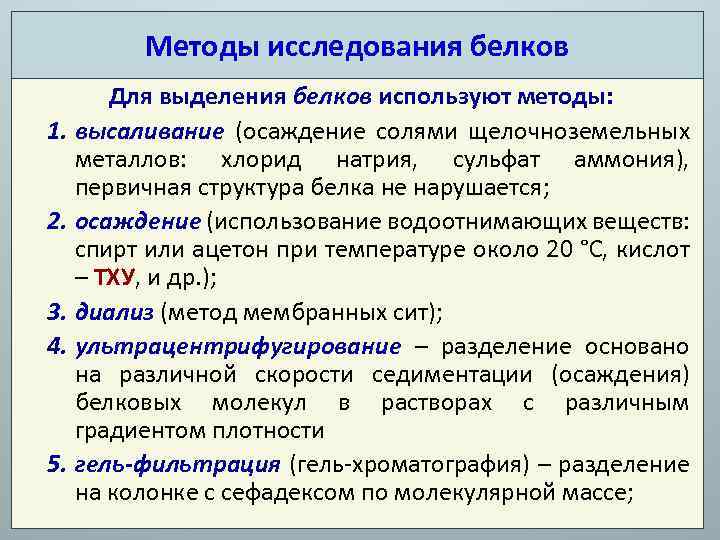 Методы исследования белков

Для выделения белков используют методы:

1. высаливание (осаждение солями щелочноземельных металлов: хлорид натрия, сульфат аммония), первичная структура белка не нарушается;

2. осаждение (использование водоотнимающих веществ: спирт или ацетон при температуре около 20 °С, кислот – ТХУ, и др.);

3. диализ (метод мембранных сит);

4. ультрацентрифугирование – разделение основано на различной скорости седиментации (осаждения) белковых молекул в растворах с различным градиентом плотности

5. гель-фильтрация (гель-хроматография) – разделение на колонке с сефадексом по молекулярной массе;